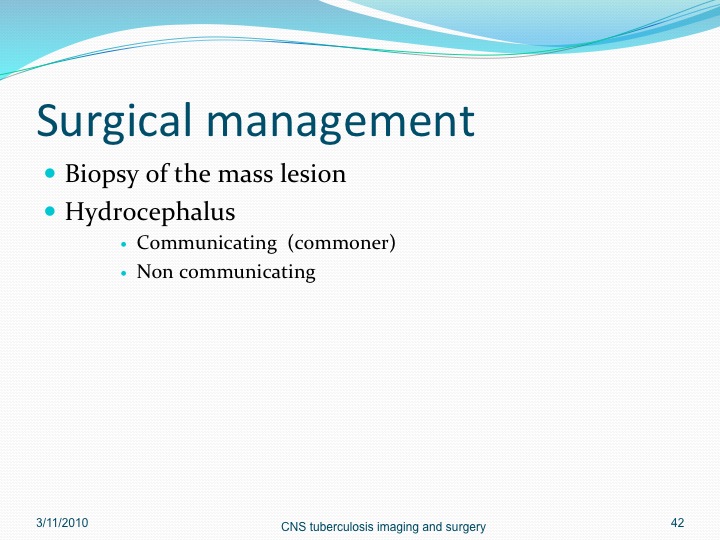 Surgical management

- Biopsy of the mass lesion
- Hydrocephalus
  - Communicating (commoner)
  - Non communicating

3/11/2010

CNS tuberculosis imaging and surgery

42